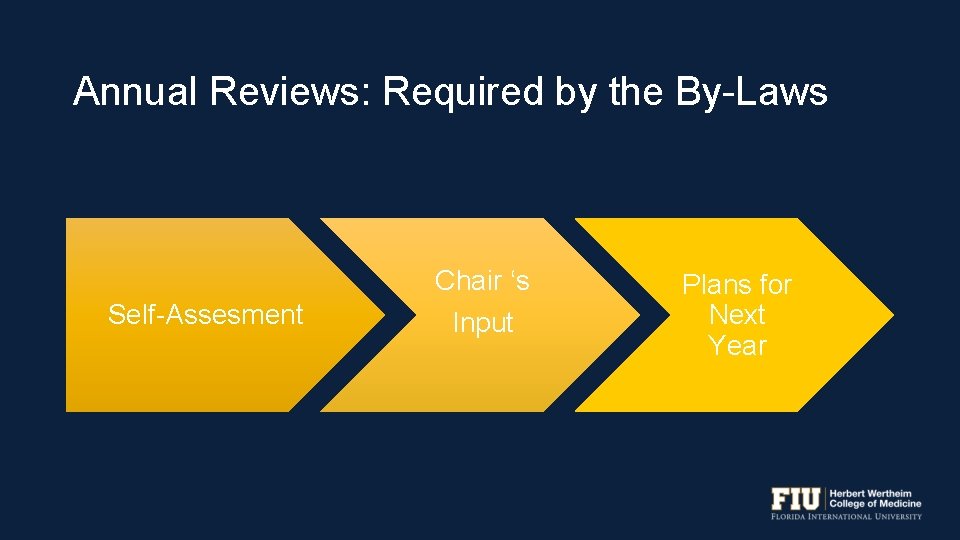 Annual Reviews: Required by the By-Laws

Self-Assesment

Chair ‘s Input

Plans for Next Year

FIU Herbert Wertheim College of Medicine
FLORIDA INTERNATIONAL UNIVERSITY